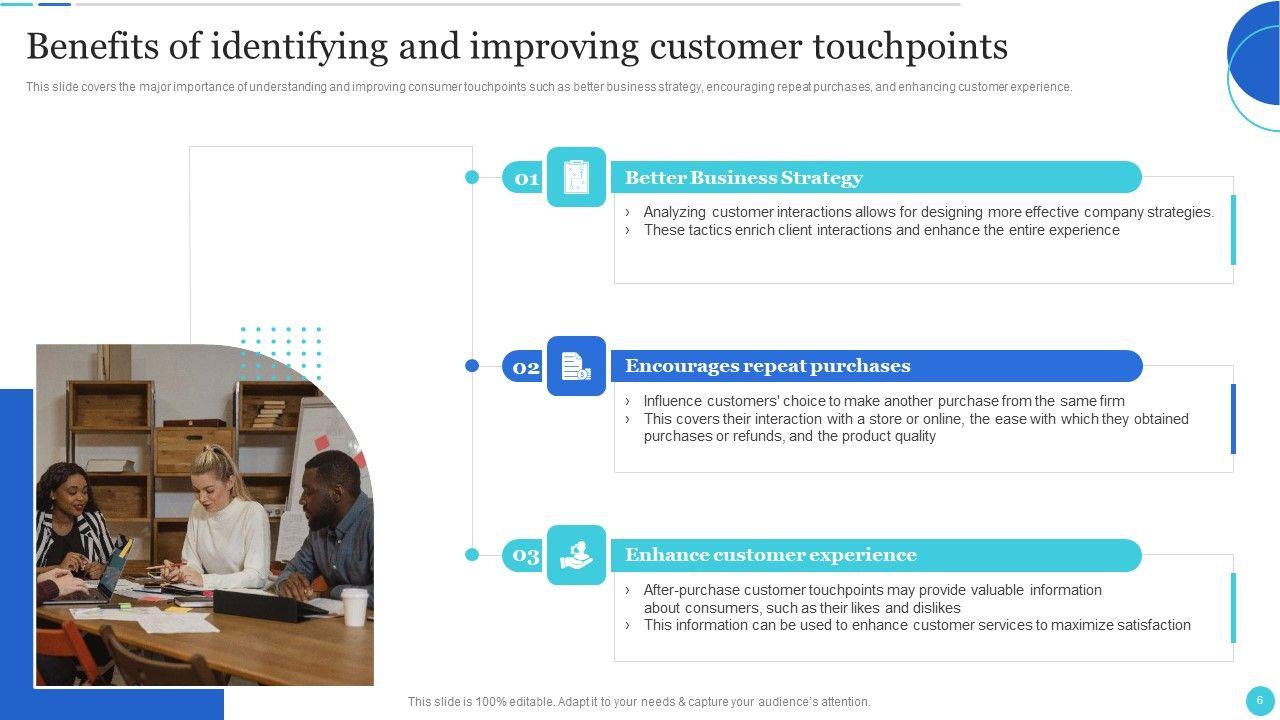 Benefits of identifying and improving customer touchpoints

This slide covers the major importance of understanding and improving consumer touchpoints such as better business strategy, encouraging repeat purchases, and enhancing customer experience.

01

Better Business Strategy

› Analyzing customer interactions allows for designing more effective company strategies.
› These tactics enrich client interactions and enhance the entire experience

02

Encourages repeat purchases

› Influence customers' choice to make another purchase from the same firm
› This covers their interaction with a store or online, the ease with which they obtained purchases or refunds, and the product quality

03

Enhance customer experience

› After-purchase customer touchpoints may provide valuable information about consumers, such as their likes and dislikes
› This information can be used to enhance customer services to maximize satisfaction

This slide is 100% editable. Adapt it to your needs & capture your audience's attention.

6